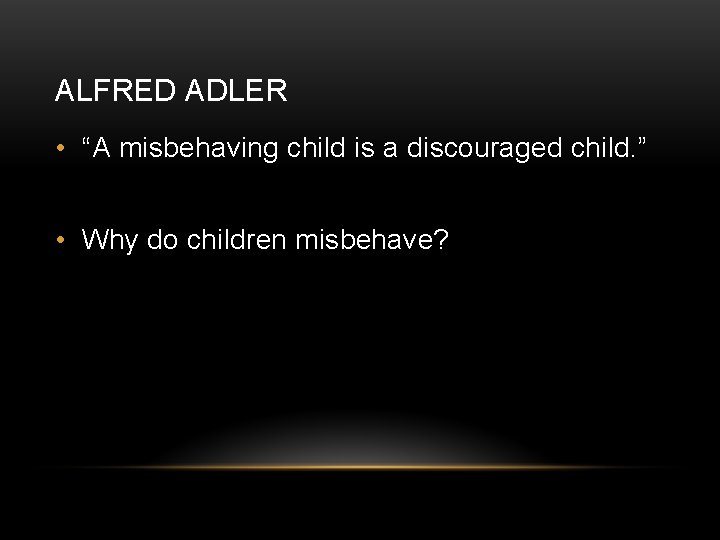 ALFRED ADLER

• “A misbehaving child is a discouraged child.”

• Why do children misbehave?